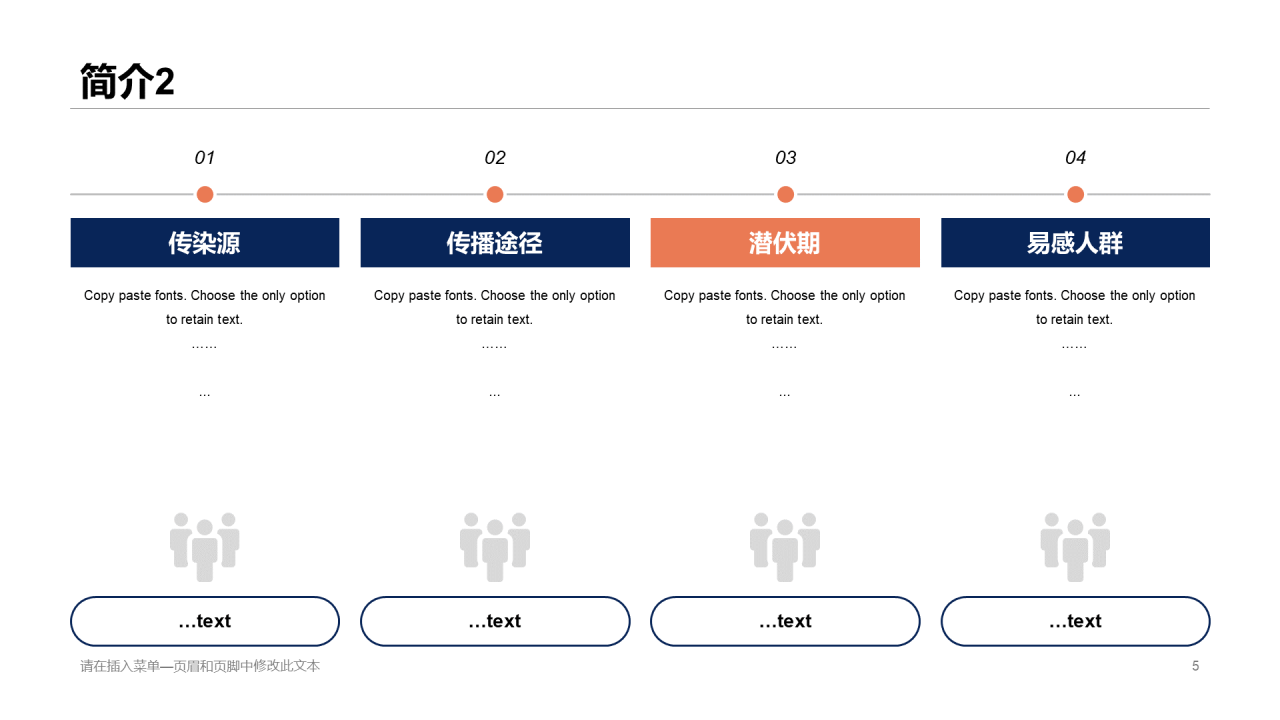 简介2

01

传染源

Copy paste fonts. Choose the only option to retain text.
……

…

…text

02

传播途径

Copy paste fonts. Choose the only option to retain text.
……

…

…text

03

潜伏期

Copy paste fonts. Choose the only option to retain text.
……

…

…text

04

易感人群

Copy paste fonts. Choose the only option to retain text.
……

…

…text

请在插入菜单—页眉和页脚中修改此文本

5